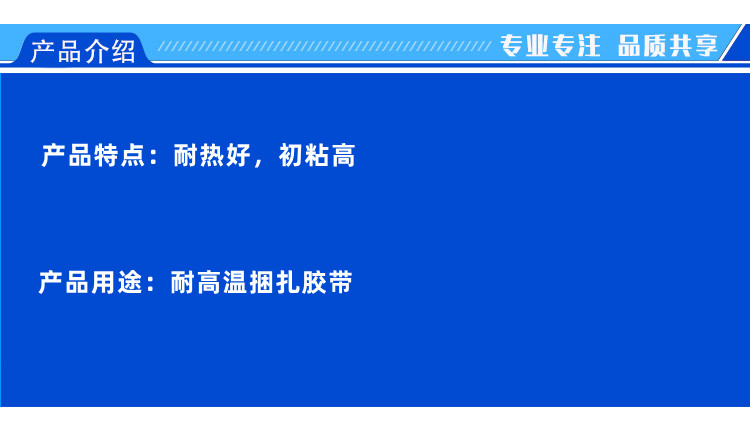 产品介绍

专业专注 品质共享

产品特点：耐热好，初粘高

产品用途：耐高温捆扎胶带